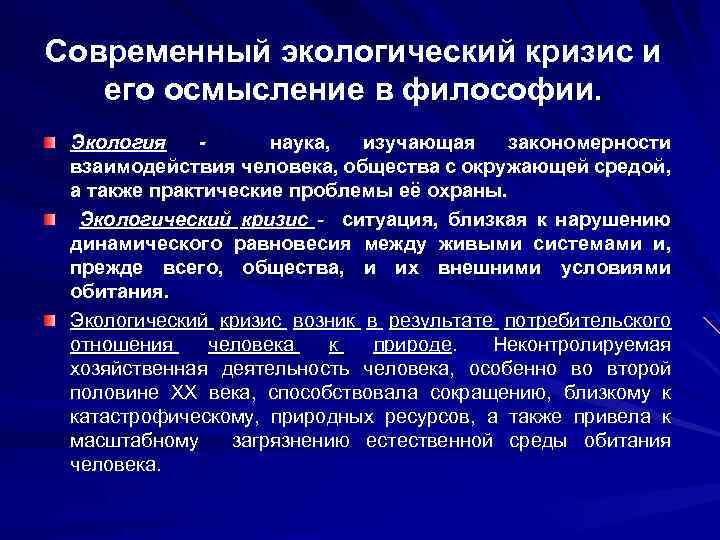 Современный экологический кризис и его осмысление в философии.

Экология - наука, изучающая закономерности взаимодействия человека, общества с окружающей средой, а также практические проблемы её охраны.

Экологический кризис - ситуация, близкая к нарушению динамического равновесия между живыми системами и, прежде всего, общества, и их внешними условиями обитания.

Экологический кризис возник в результате потребительского отношения человека к природе. Неконтролируемая хозяйственная деятельность человека, особенно во второй половине XX века, способствовала сокращению, близкому к катастрофическому, природных ресурсов, а также привела к масштабному загрязнению естественной среды обитания человека.